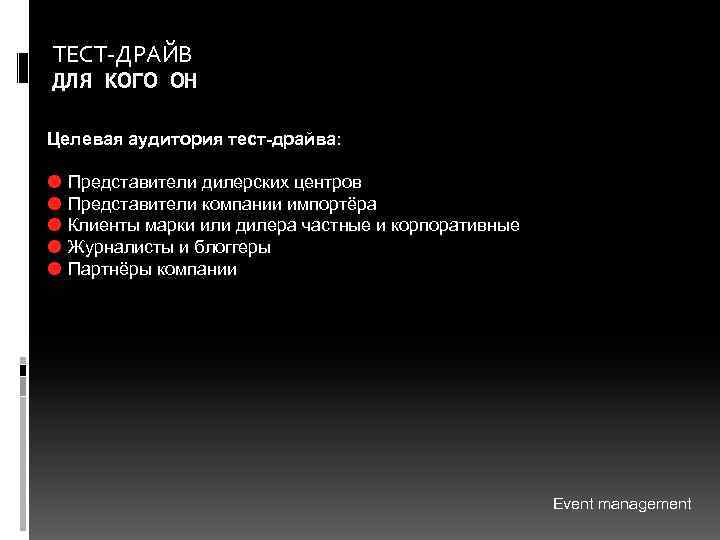 ТЕСТ-ДРАЙВ
ДЛЯ КОГО ОН

Целевая аудитория тест-драйва:

Представители дилерских центров
Представители компании импортёра
Клиенты марки или дилера частные и корпоративные
Журналисты и блоггеры
Партнёры компании

Event management